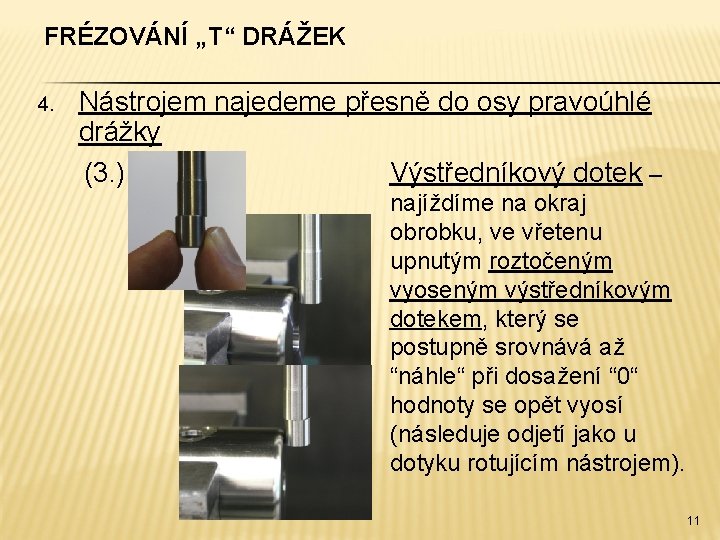 FRÉZOVÁNÍ „T“ DRÁŽEK

4. Nástrojem najedeme přesně do osy pravoúhlé drážky

(3.)

Výstředníkový dotek – najíždíme na okraj obrobku, ve vřetenu upnutým roztočeným vyoseným výstředníkovým dotekem, který se postupně srovnává až “náhle“ při dosažení “0“ hodnoty se opět vyosí (následuje odjetí jako u dotyku rotujícím nástrojem).

11